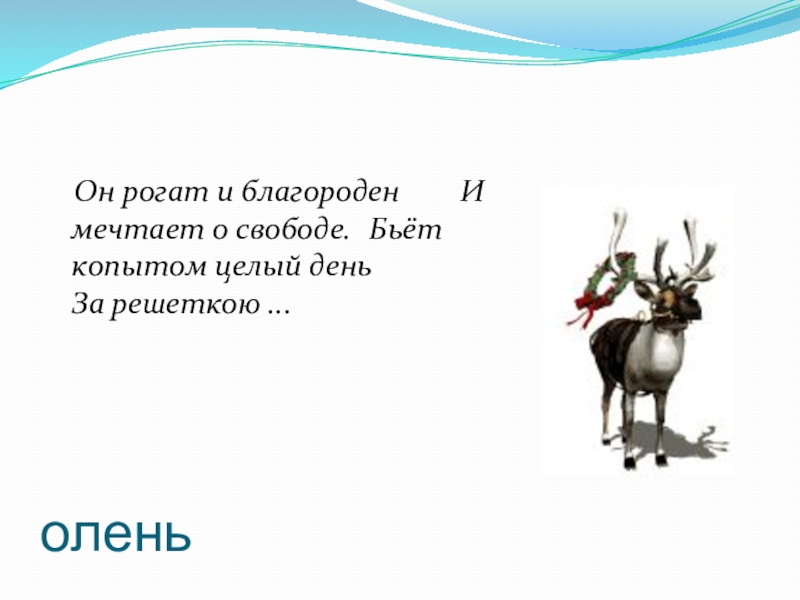 Он рогат и благороден И мечтает о свободе. Бьёт копытом целый день
За решеткою …

олень